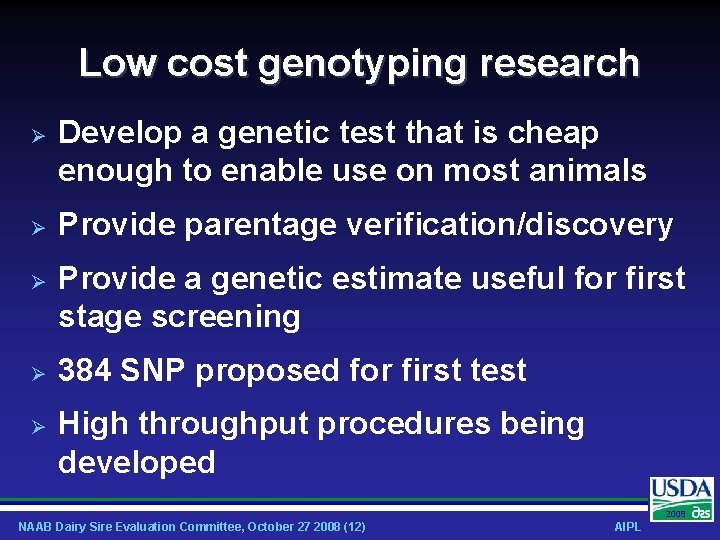 Low cost genotyping research

➢ Develop a genetic test that is cheap enough to enable use on most animals

➢ Provide parentage verification/discovery

➢ Provide a genetic estimate useful for first stage screening

➢ 384 SNP proposed for first test

➢ High throughput procedures being developed

USDA

2008 ars

NAAB Dairy Sire Evaluation Committee, October 27 2008 (12)

AIPL